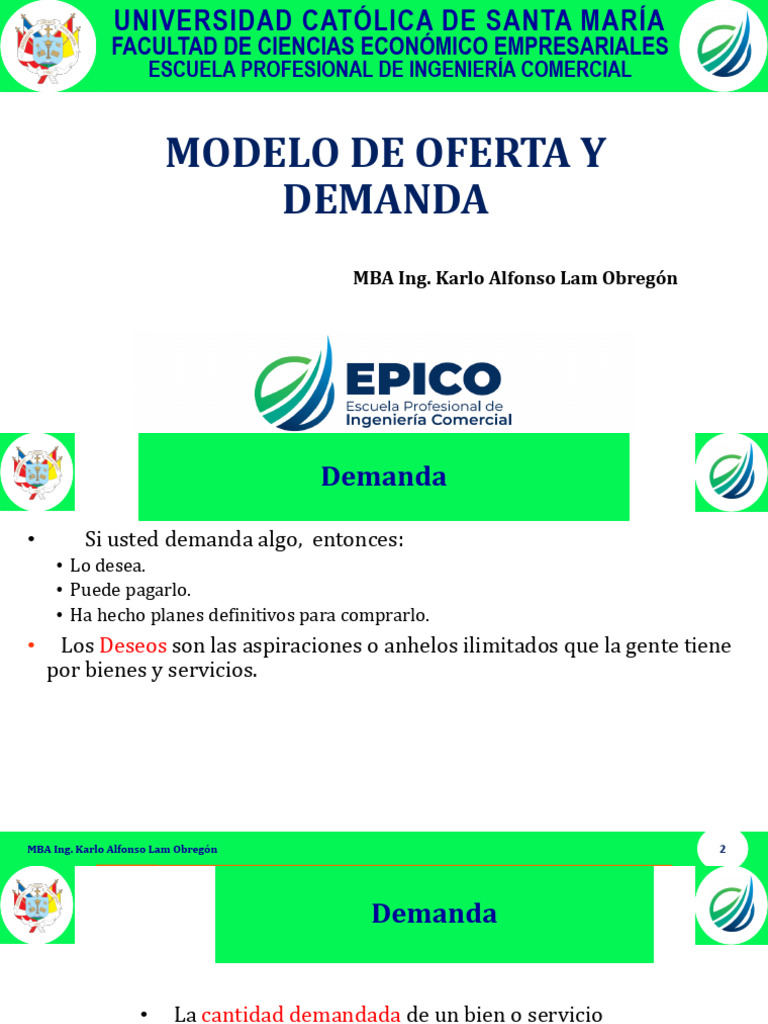 UNIVERSIDAD CATÓLICA DE SANTA MARÍA
FACULTAD DE CIENCIAS ECONÓMICO EMPRESARIALES
ESCUELA PROFESIONAL DE INGENIERÍA COMERCIAL

MODELO DE OFERTA Y DEMANDA

MBA Ing. Karlo Alfonso Lam Obregón

EPICO
Escuela Profesional de
Ingeniería Comercial

Demanda

• Si usted demanda algo, entonces:
• Lo desea.
• Puede pagarlo.
• Ha hecho planes definitivos para comprarlo.
• Los Deseos son las aspiraciones o anhelos ilimitados que la gente tiene por bienes y servicios.

MBA Ing. Karlo Alfonso Lam Obregón

2

Demanda

• La cantidad demandada de un bien o servicio